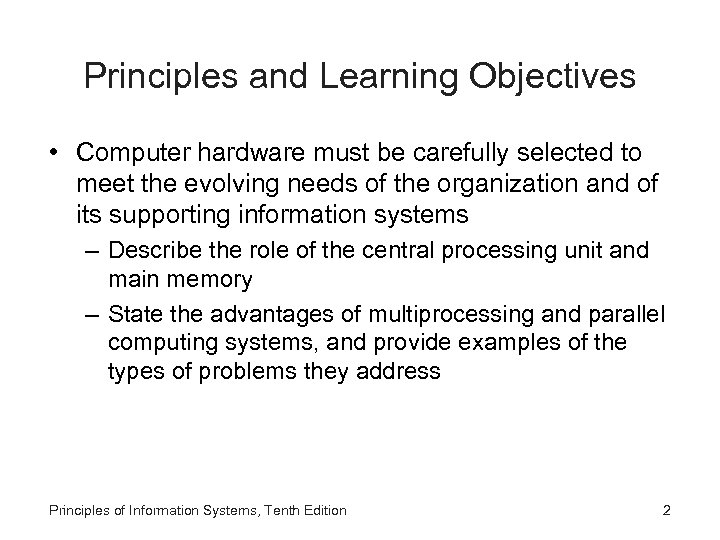 Principles and Learning Objectives

• Computer hardware must be carefully selected to meet the evolving needs of the organization and of its supporting information systems

– Describe the role of the central processing unit and main memory

– State the advantages of multiprocessing and parallel computing systems, and provide examples of the types of problems they address

Principles of Information Systems, Tenth Edition

2